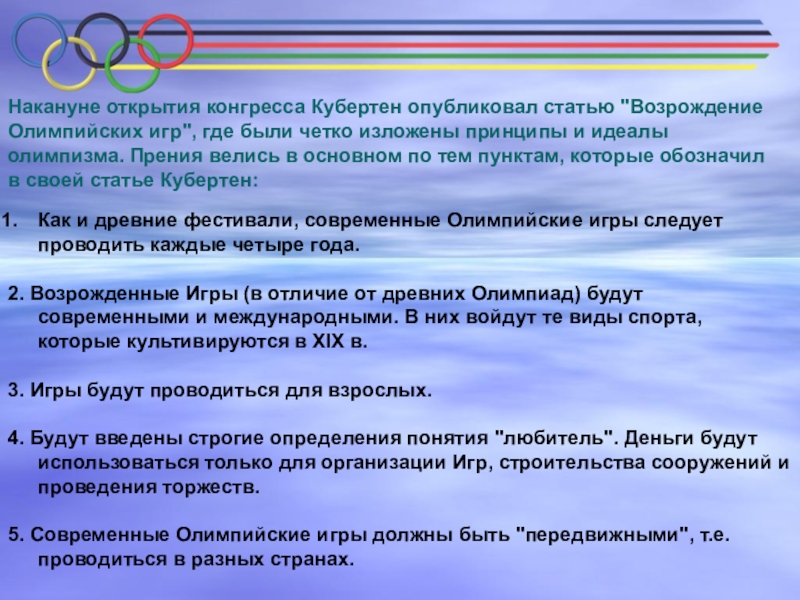 Накануне открытия конгресса Кубертен опубликовал статью "Возрождение Олимпийских игр", где были четко изложены принципы и идеалы олимпизма. Прения велись в основном по тем пунктам, которые обозначил в своей статье Кубертен:

1. Как и древние фестивали, современные Олимпийские игры следует проводить каждые четыре года.

2. Возрожденные Игры (в отличие от древних Олимпиад) будут современными и международными. В них войдут те виды спорта, которые культивируются в XIX в.

3. Игры будут проводиться для взрослых.

4. Будут введены строгие определения понятия "любитель". Деньги будут использоваться только для организации Игр, строительства сооружений и проведения торжеств.

5. Современные Олимпийские игры должны быть "передвижными", т.е. проводиться в разных странах.